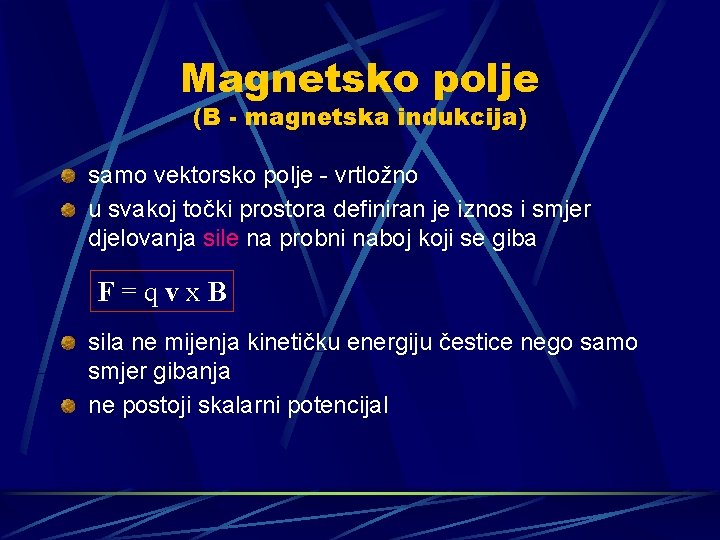 Magnetsko polje
(B - magnetska indukcija)

samo vektorsko polje - vrtložno

u svakoj točki prostora definiran je iznos i smjer djelovanja sile na probni naboj koji se giba

$\mathbf{F} = q\,\mathbf{v} \times \mathbf{B}$

sila ne mijenja kinetičku energiju čestice nego samo smjer gibanja

ne postoji skalarni potencijal